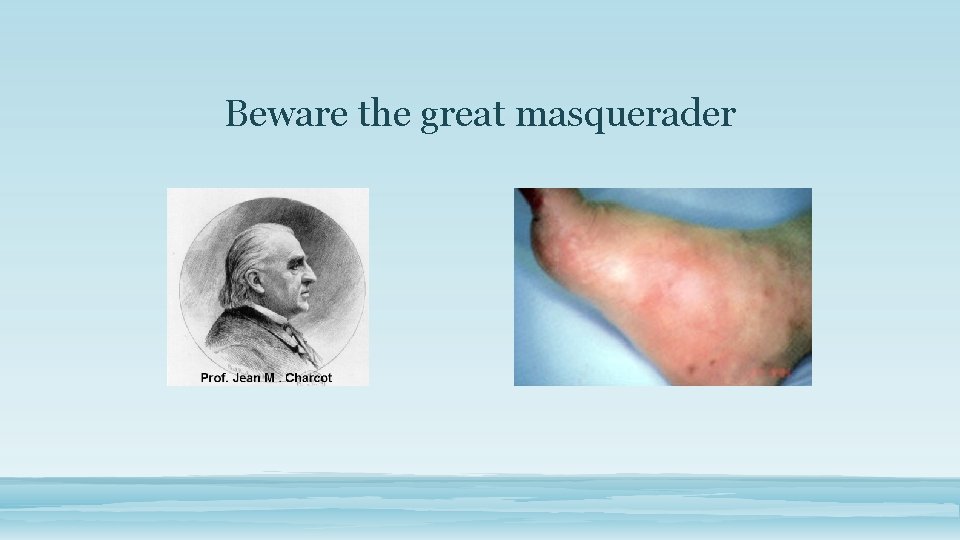 Beware the great masquerader

Prof. Jean M . Charcot